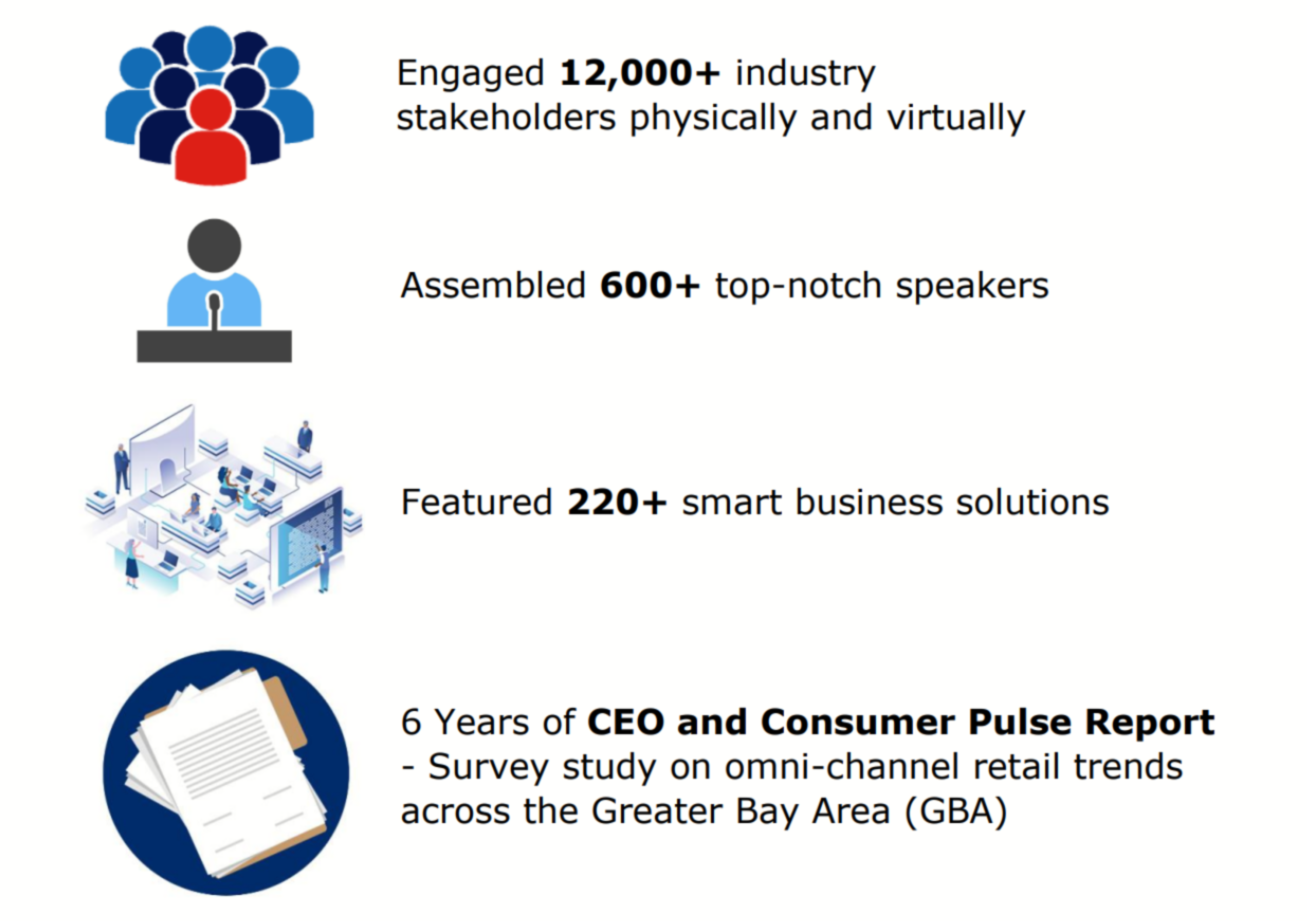 Engaged 12,000+ industry stakeholders physically and virtually

Assembled 600+ top-notch speakers

Featured 220+ smart business solutions

6 Years of CEO and Consumer Pulse Report
- Survey study on omni-channel retail trends across the Greater Bay Area (GBA)